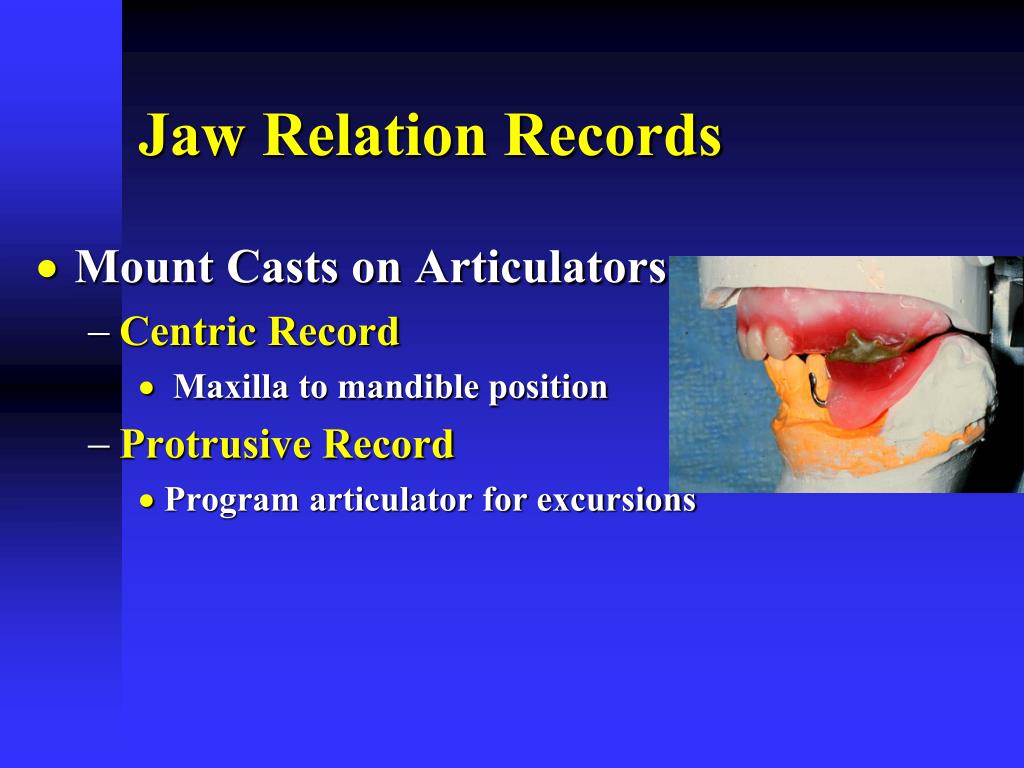 Jaw Relation Records

• Mount Casts on Articulators
– Centric Record
• Maxilla to mandible position
– Protrusive Record
• Program articulator for excursions